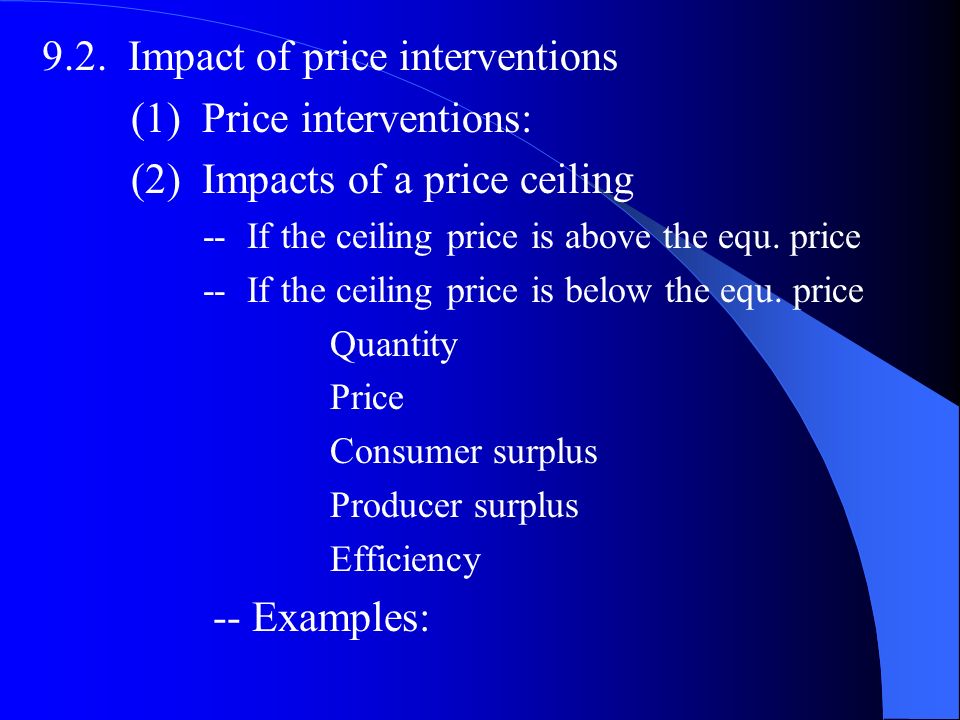 9.2. Impact of price interventions

(1) Price interventions:

(2) Impacts of a price ceiling

-- If the ceiling price is above the equ. price

-- If the ceiling price is below the equ. price

Quantity

Price

Consumer surplus

Producer surplus

Efficiency

-- Examples: